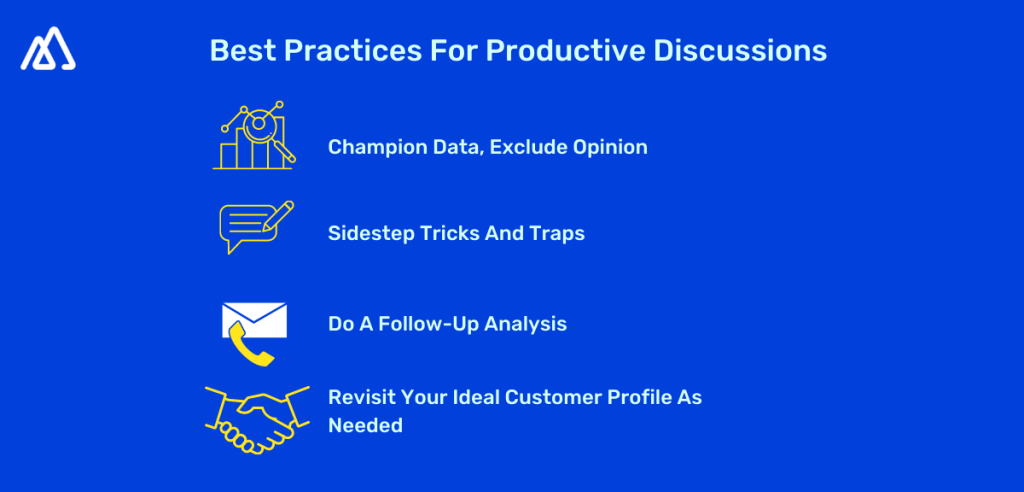 Best Practices For Productive Discussions

Champion Data, Exclude Opinion

Sidestep Tricks And Traps

Do A Follow-Up Analysis

Revisit Your Ideal Customer Profile As Needed